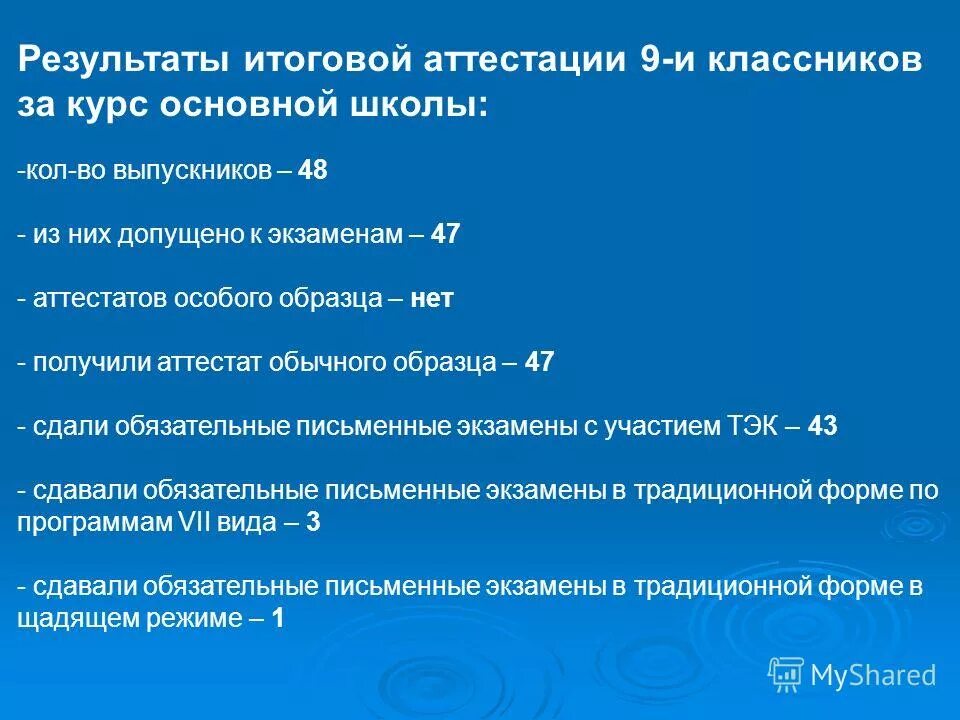 Результаты итоговой аттестации 9-и классников за курс основной школы:

-кол-во выпускников – 48

- из них допущено к экзаменам – 47

- аттестатов особого образца – нет

- получили аттестат обычного образца – 47

- сдали обязательные письменные экзамены с участием ТЭК – 43

- сдавали обязательные письменные экзамены в традиционной форме по программам VII вида – 3

- сдавали обязательные письменные экзамены в традиционной форме в щадящем режиме – 1

MyShared